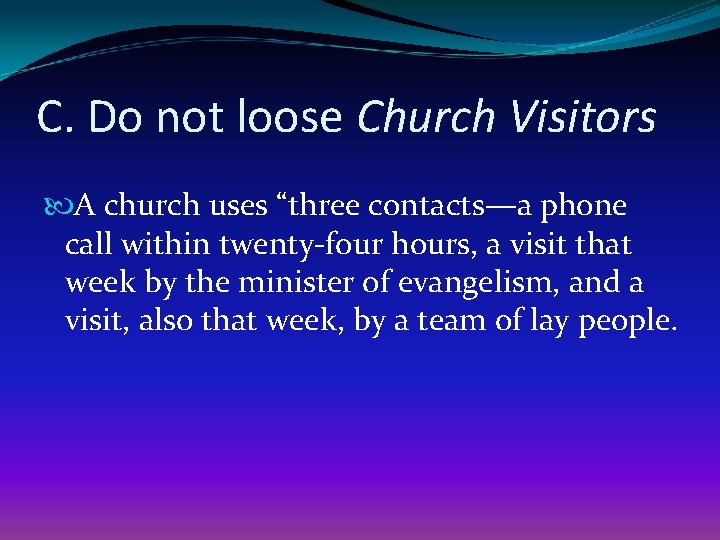 C. Do not loose Church Visitors

A church uses “three contacts—a phone call within twenty-four hours, a visit that week by the minister of evangelism, and a visit, also that week, by a team of lay people.